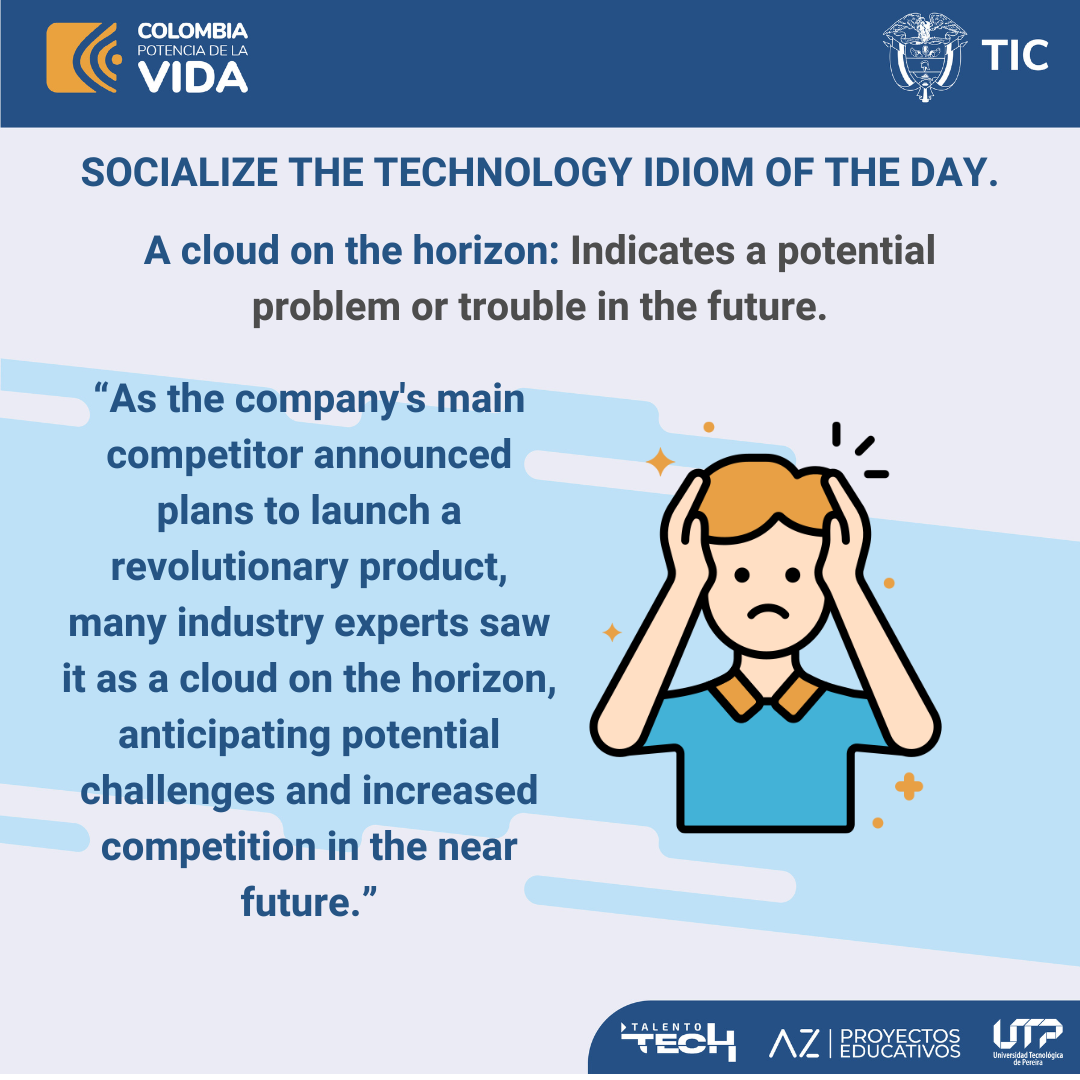 COLOMBIA POTENCIA DE LA VIDA

TIC

SOCIALIZE THE TECHNOLOGY IDIOM OF THE DAY.

A cloud on the horizon: Indicates a potential problem or trouble in the future.

“As the company's main competitor announced plans to launch a revolutionary product, many industry experts saw it as a cloud on the horizon, anticipating potential challenges and increased competition in the near future.”

TALENTO TECH

AZ PROYECTOS EDUCATIVOS

UTP Universidad Tecnológica de Pereira